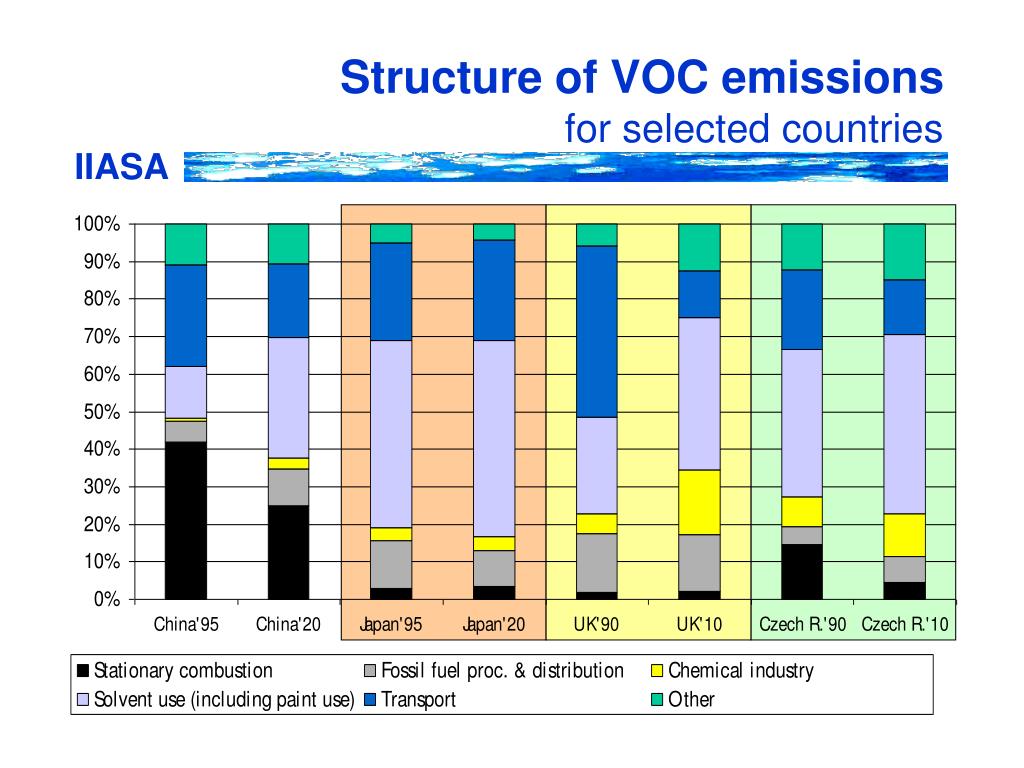 Structure of VOC emissions
for selected countries

IIASA

100%
90%
80%
70%
60%
50%
40%
30%
20%
10%
0%

China'95
China'20
Japan'95
Japan'20
UK'90
UK'10
Czech R.'90
Czech R.'10

Stationary combustion
Fossil fuel proc. & distribution
Chemical industry
Solvent use (including paint use)
Transport
Other